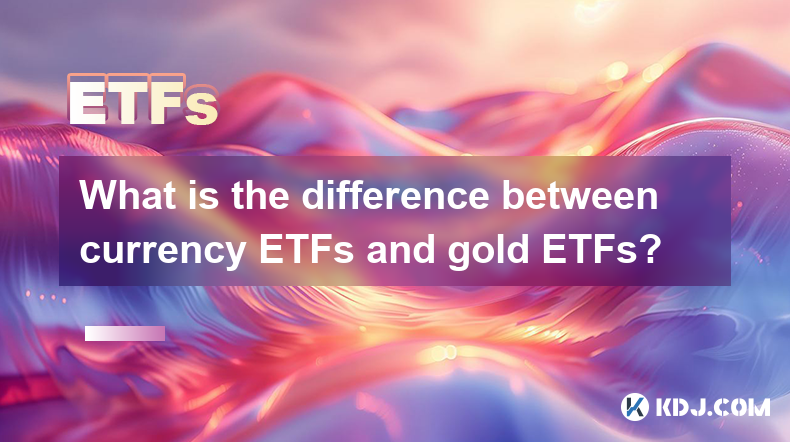 ETFs

What is the difference between currency ETFs and gold ETFs?

KDJ.COM